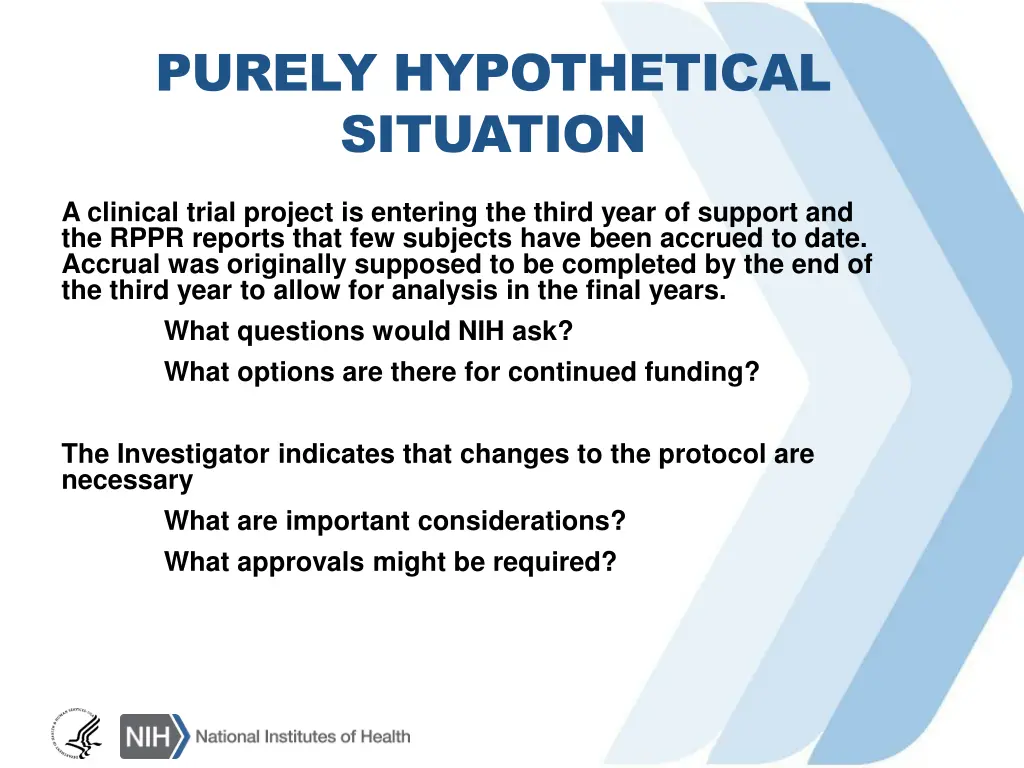 PURELY HYPOTHETICAL SITUATION

A clinical trial project is entering the third year of support and the RPPR reports that few subjects have been accrued to date. Accrual was originally supposed to be completed by the end of the third year to allow for analysis in the final years.

What questions would NIH ask?

What options are there for continued funding?

The Investigator indicates that changes to the protocol are necessary

What are important considerations?

What approvals might be required?

NIH National Institutes of Health